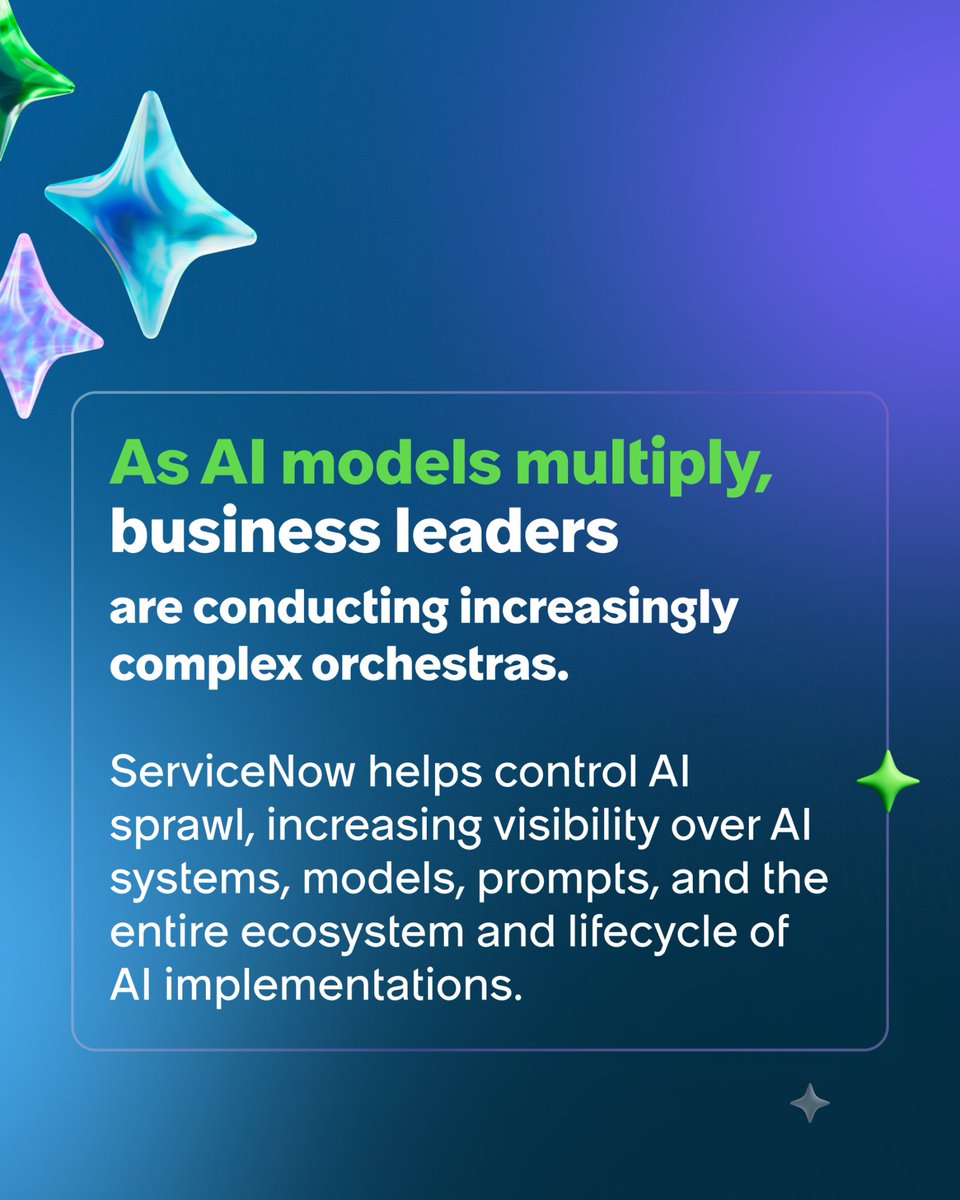 As AI models multiply, business leaders are conducting increasingly complex orchestras.

ServiceNow helps control AI sprawl, increasing visibility over AI systems, models, prompts, and the entire ecosystem and lifecycle of AI implementations.